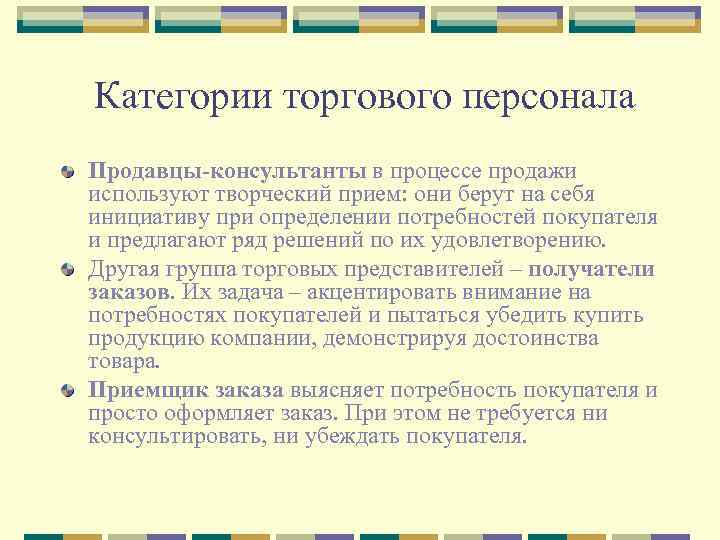 Категории торгового персонала

Продавцы-консультанты в процессе продажи используют творческий прием: они берут на себя инициативу при определении потребностей покупателя и предлагают ряд решений по их удовлетворению.

Другая группа торговых представителей – получатели заказов. Их задача – акцентировать внимание на потребностях покупателей и пытаться убедить купить продукцию компании, демонстрируя достоинства товара.

Приемщик заказа выясняет потребность покупателя и просто оформляет заказ. При этом не требуется ни консультировать, ни убеждать покупателя.